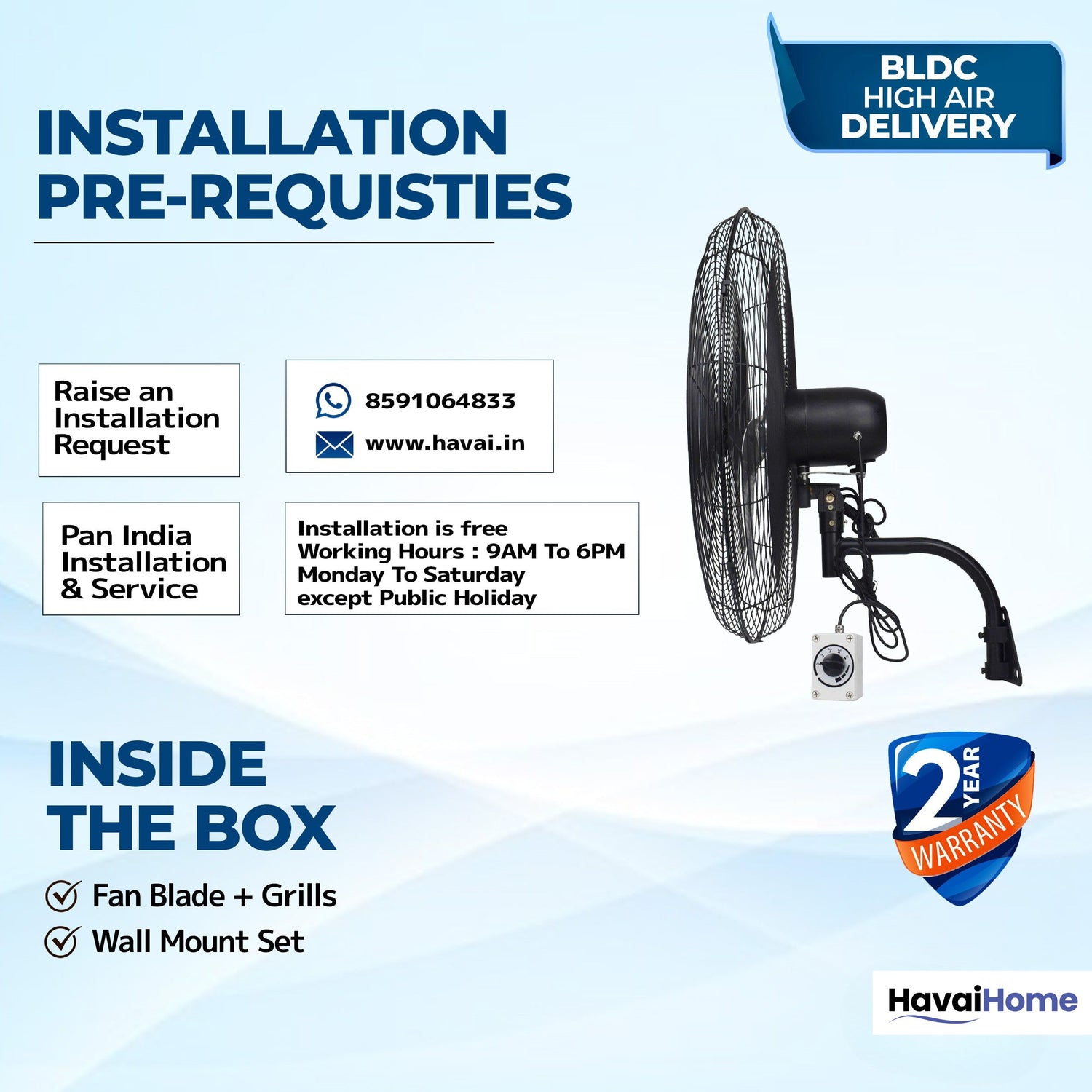 BLDC
HIGH AIR
DELIVERY

INSTALLATION
PRE-REQUISTIES

Raise an Installation Request

8591064833
www.havai.in

Pan India Installation & Service

Installation is free
Working Hours : 9AM To 6PM
Monday To Saturday
except Public Holiday

INSIDE
THE BOX

Fan Blade + Grills
Wall Mount Set

2 YEAR WARRANTY

HavaiHome